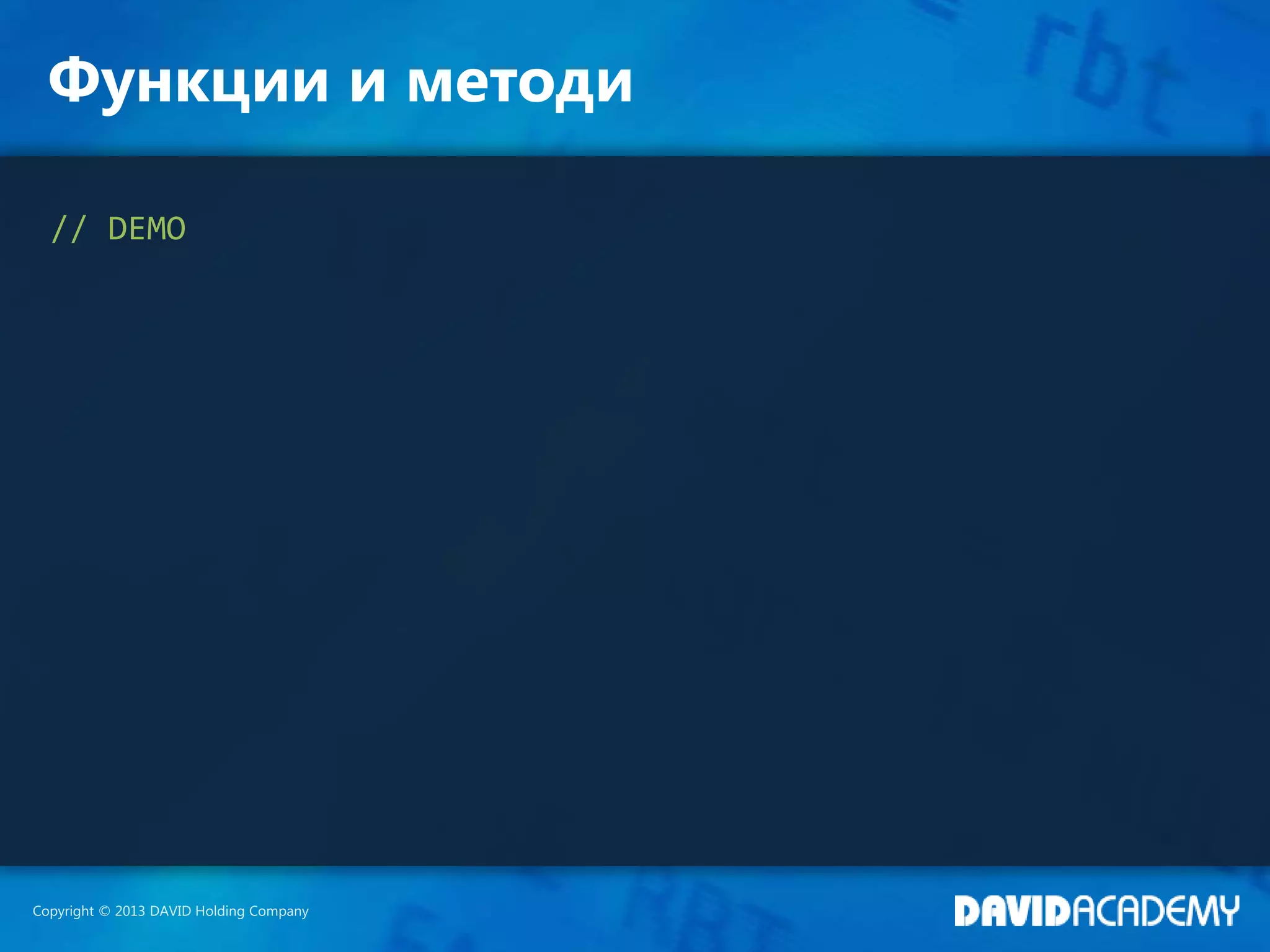 Функции и методи

// DEMO

Copyright © 2013 DAVID Holding Company

DAVIDACADEMY